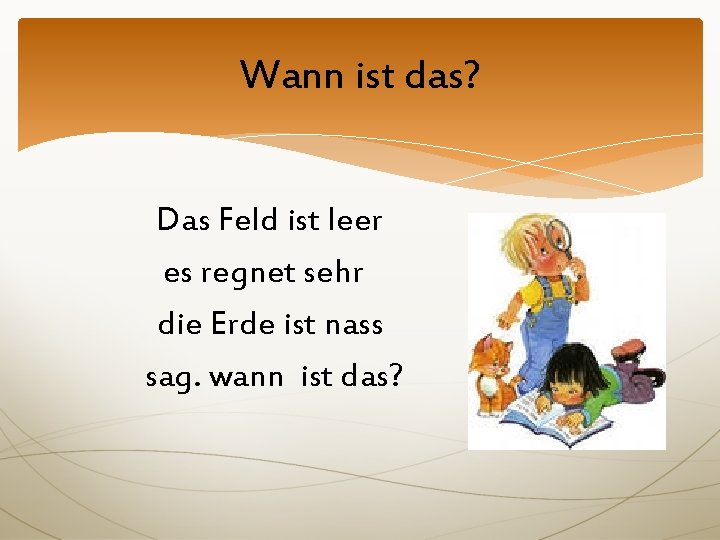 Wann ist das?

Das Feld ist leer
es regnet sehr
die Erde ist nass
sag. wann ist das?